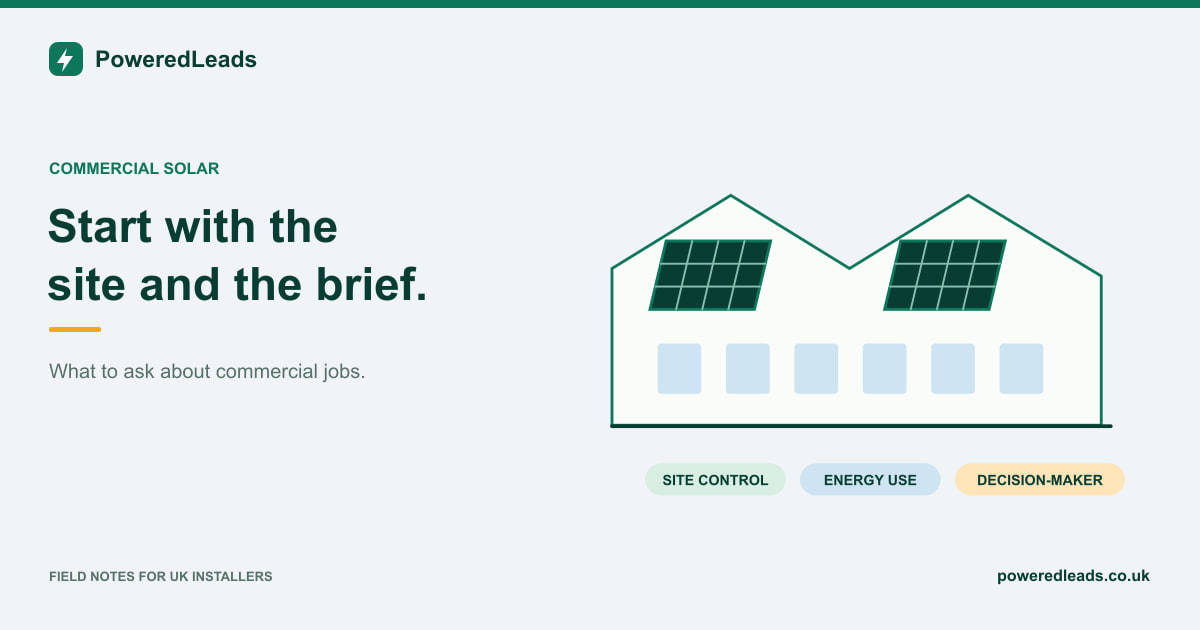 PoweredLeads

COMMERCIAL SOLAR

Start with the site and the brief.

What to ask about commercial jobs.

SITE CONTROL

ENERGY USE

DECISION-MAKER

FIELD NOTES FOR UK INSTALLERS

poweredleads.co.uk